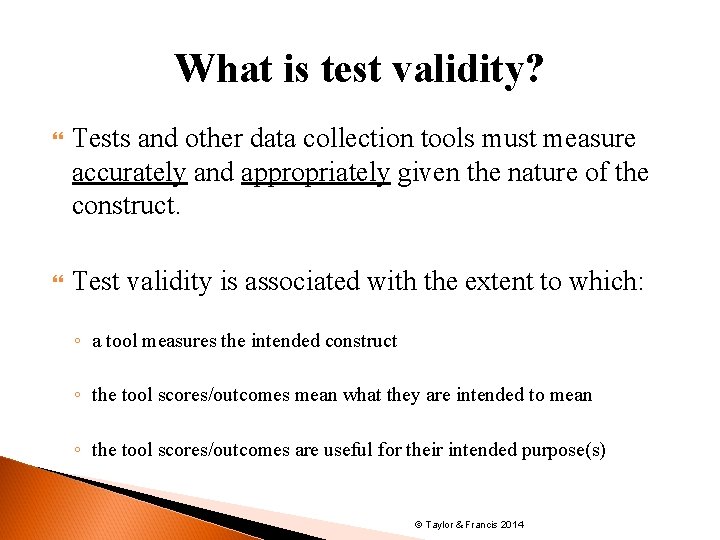 What is test validity?

Tests and other data collection tools must measure accurately and appropriately given the nature of the construct.

Test validity is associated with the extent to which:

◦ a tool measures the intended construct

◦ the tool scores/outcomes mean what they are intended to mean

◦ the tool scores/outcomes are useful for their intended purpose(s)

© Taylor & Francis 2014